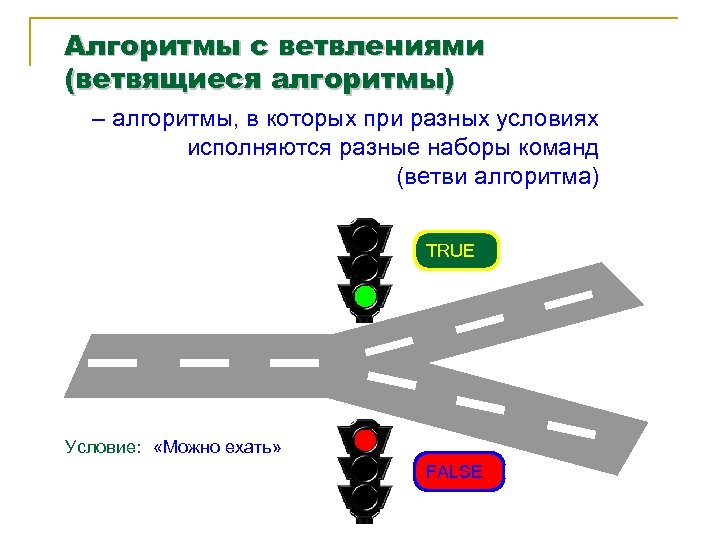 Алгоритмы с ветвлениями (ветвящиеся алгоритмы)

– алгоритмы, в которых при разных условиях исполняются разные наборы команд (ветви алгоритма)

TRUE

Условие: «Можно ехать»

FALSE